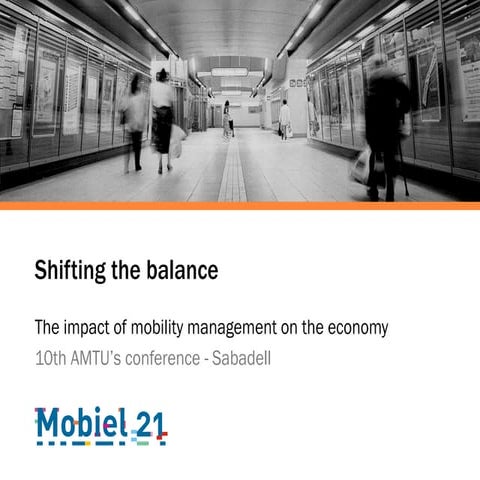 Shifting the balance

The impact of mobility management on the economy
10th AMTU's conference - Sabadell

Mobiel 21